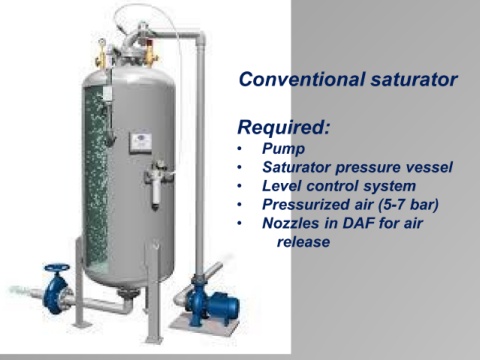 Conventional saturator

Required:
• Pump
• Saturator pressure vessel
• Level control system
• Pressurized air (5-7 bar)
• Nozzles in DAF for air release